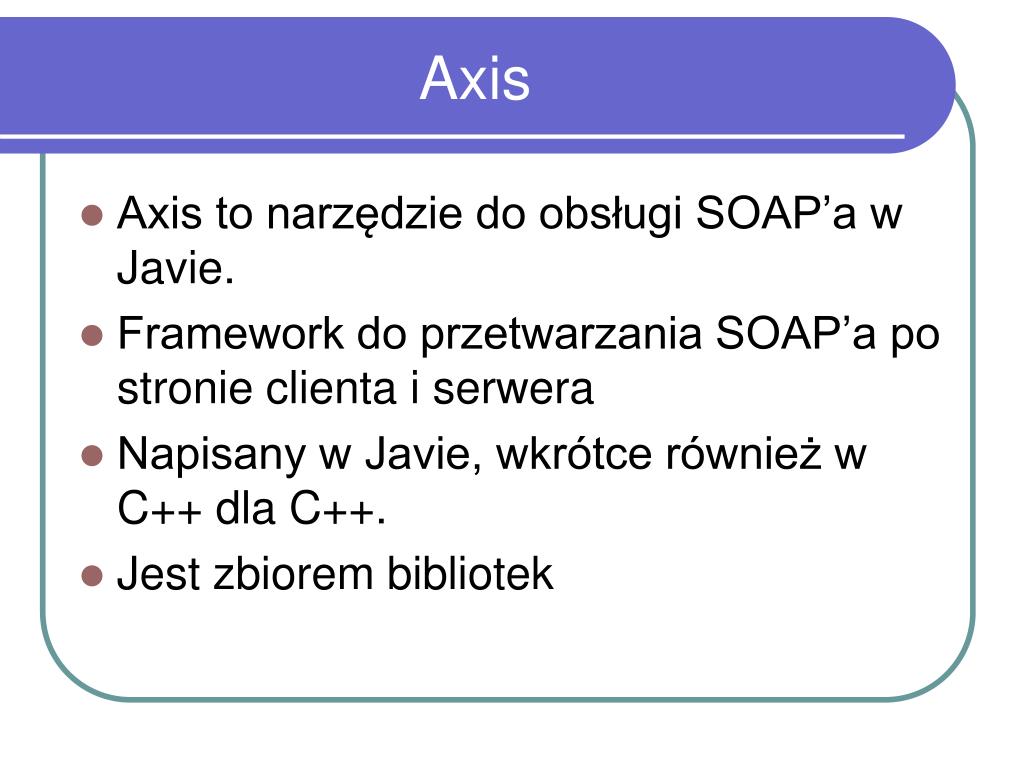 Axis

- Axis to narzędzie do obsługi SOAP’a w Javie.
- Framework do przetwarzania SOAP’a po stronie clienta i serwera
- Napisany w Javie, wkrótce również w C++ dla C++.
- Jest zbiorem bibliotek